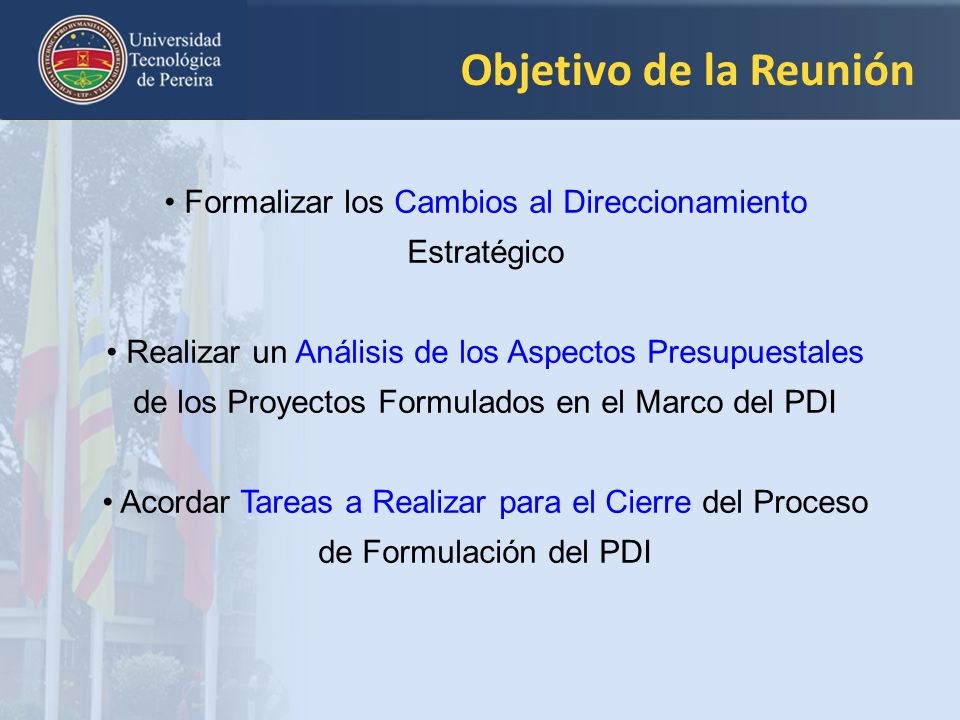 Universidad Tecnológica de Pereira

Objetivo de la Reunión

• Formalizar los Cambios al Direccionamiento Estratégico

• Realizar un Análisis de los Aspectos Presupuestales de los Proyectos Formulados en el Marco del PDI

• Acordar Tareas a Realizar para el Cierre del Proceso de Formulación del PDI